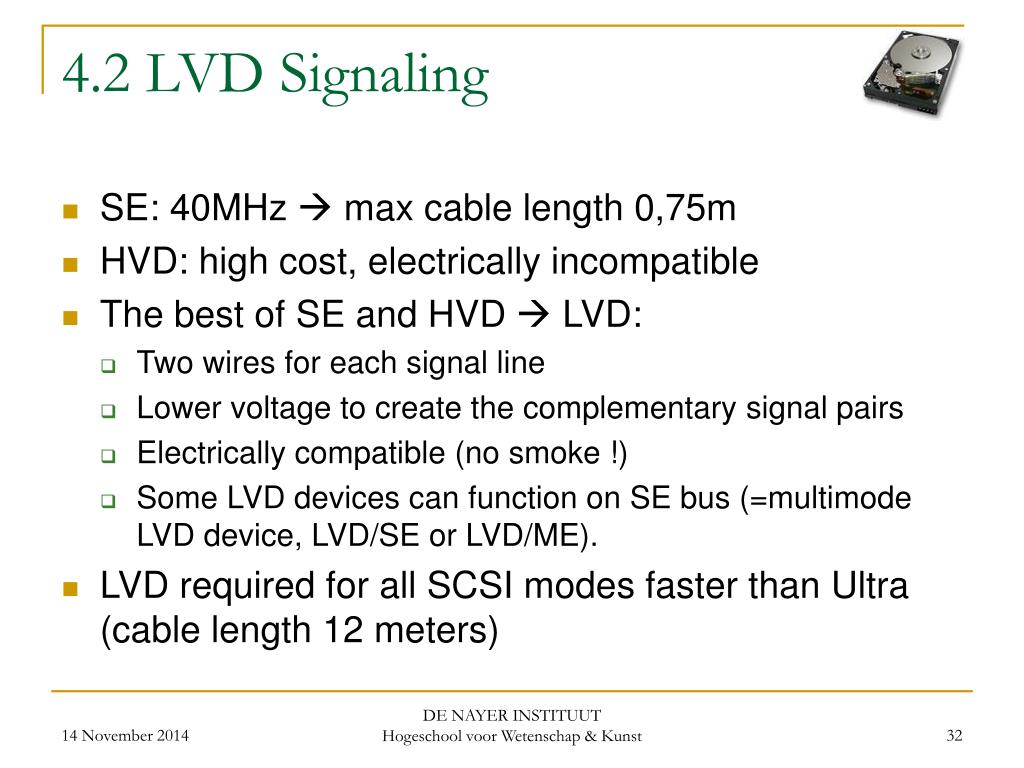 4.2 LVD Signaling

- SE: 40MHz → max cable length 0,75m
- HVD: high cost, electrically incompatible
- The best of SE and HVD → LVD:
  - Two wires for each signal line
  - Lower voltage to create the complementary signal pairs
  - Electrically compatible (no smoke !)
  - Some LVD devices can function on SE bus (=multimode LVD device, LVD/SE or LVD/ME).
- LVD required for all SCSI modes faster than Ultra (cable length 12 meters)

14 November 2014

DE NAYER INSTITUUT
Hogeschool voor Wetenschap & Kunst

32